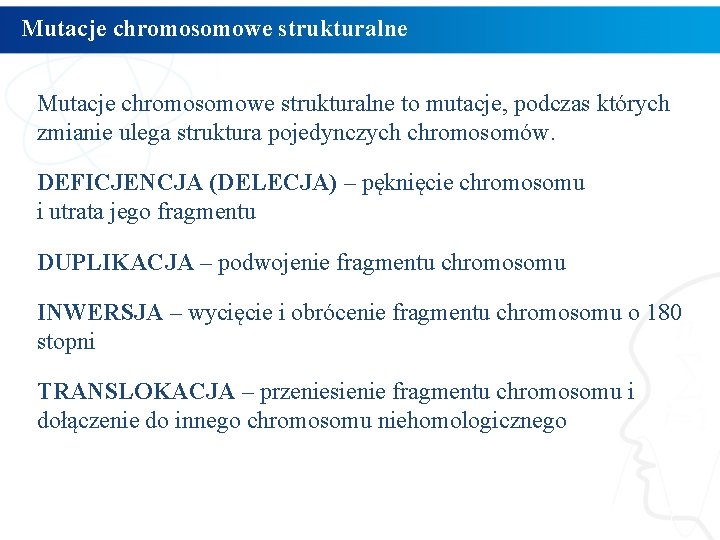 Mutacje chromosomowe strukturalne

Mutacje chromosomowe strukturalne to mutacje, podczas których zmianie ulega struktura pojedynczych chromosomów.

DEFICJENCJA (DELECJA) – pęknięcie chromosomu i utrata jego fragmentu

DUPLIKACJA – podwojenie fragmentu chromosomu

INWERSJA – wycięcie i obrócenie fragmentu chromosomu o 180 stopni

TRANSLOKACJA – przeniesienie fragmentu chromosomu i dołączenie do innego chromosomu niehomologicznego